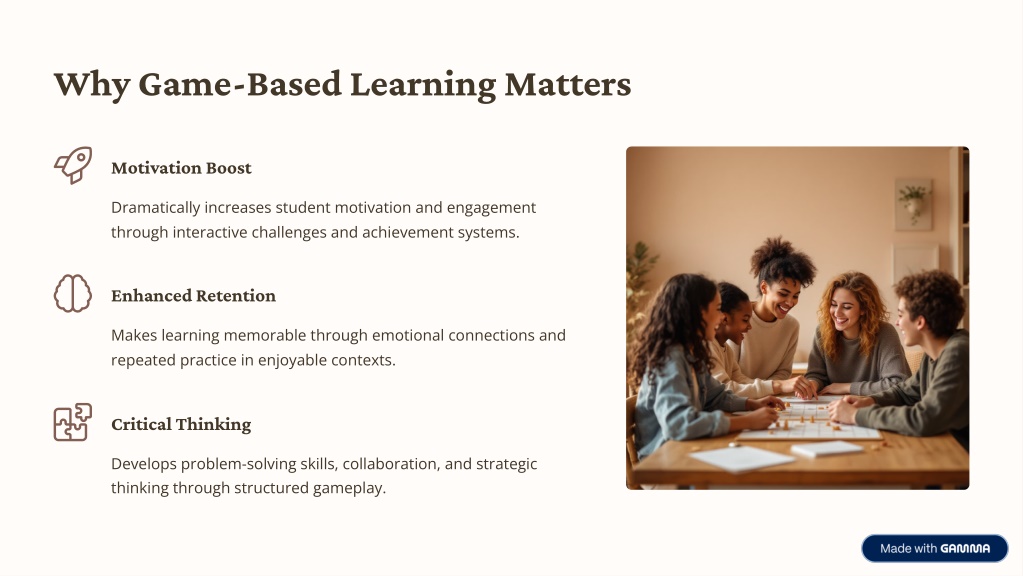 Why Game-Based Learning Matters

Motivation Boost

Dramatically increases student motivation and engagement through interactive challenges and achievement systems.

Enhanced Retention

Makes learning memorable through emotional connections and repeated practice in enjoyable contexts.

Critical Thinking

Develops problem-solving skills, collaboration, and strategic thinking through structured gameplay.

Made with GAMMA